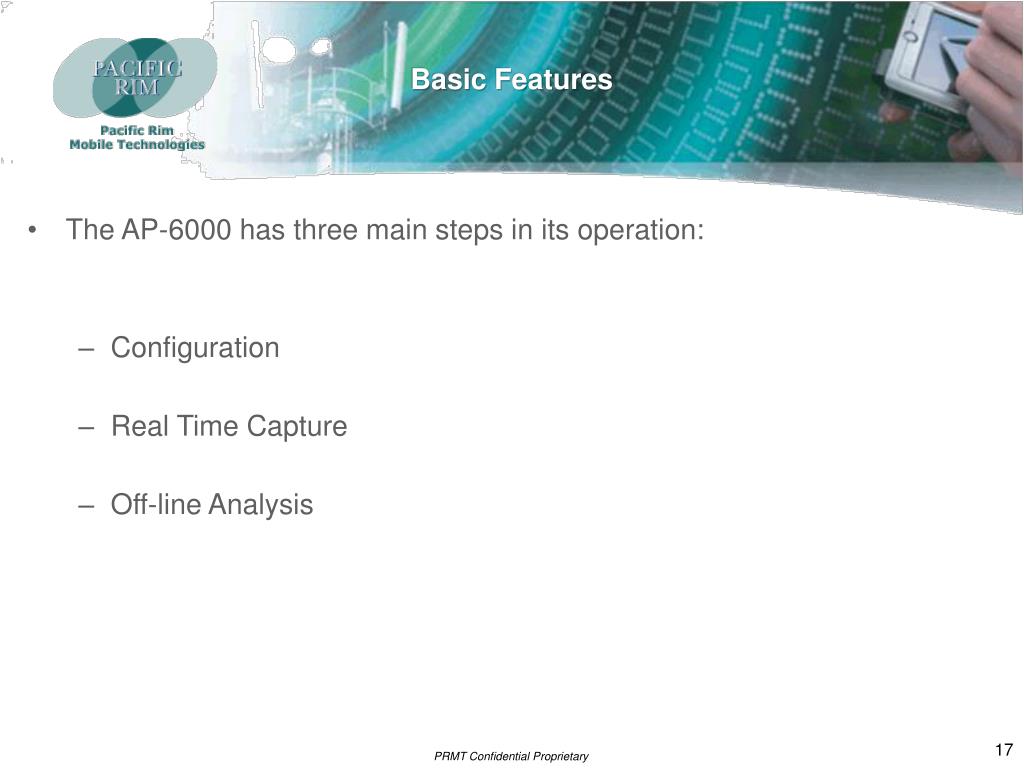 PACIFIC RIM

Pacific Rim
Mobile Technologies

Basic Features

• The AP-6000 has three main steps in its operation:

– Configuration

– Real Time Capture

– Off-line Analysis

PRMT Confidential Proprietary

17